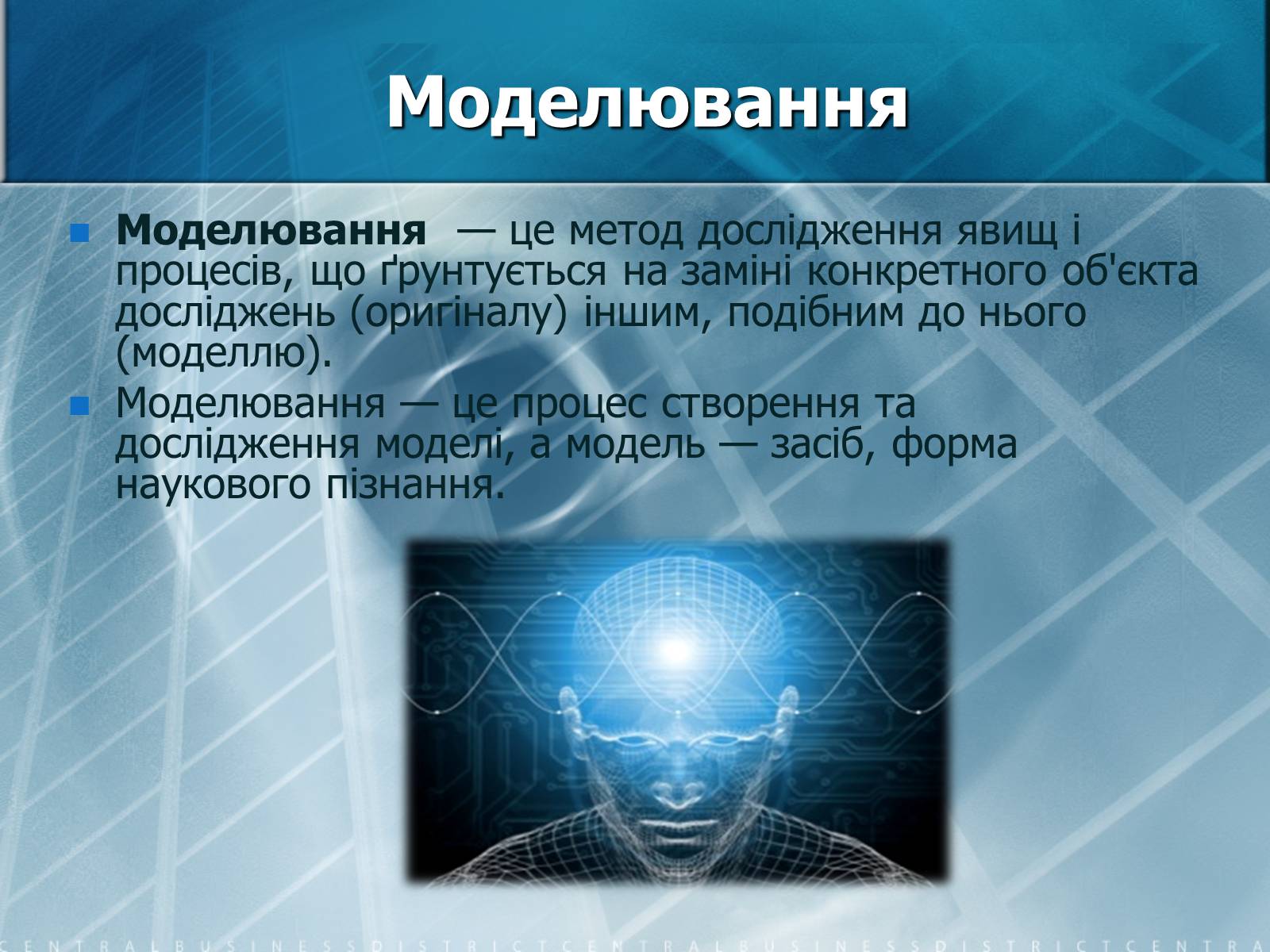 Моделювання

Моделювання — це метод дослідження явищ і процесів, що ґрунтується на заміні конкретного об'єкта досліджень (оригіналу) іншим, подібним до нього (моделлю).

Моделювання — це процес створення та дослідження моделі, а модель — засіб, форма наукового пізнання.

CENTRALBUSINESSDISTRICTCENTRALBUSINESSDISTRICTCENTRA